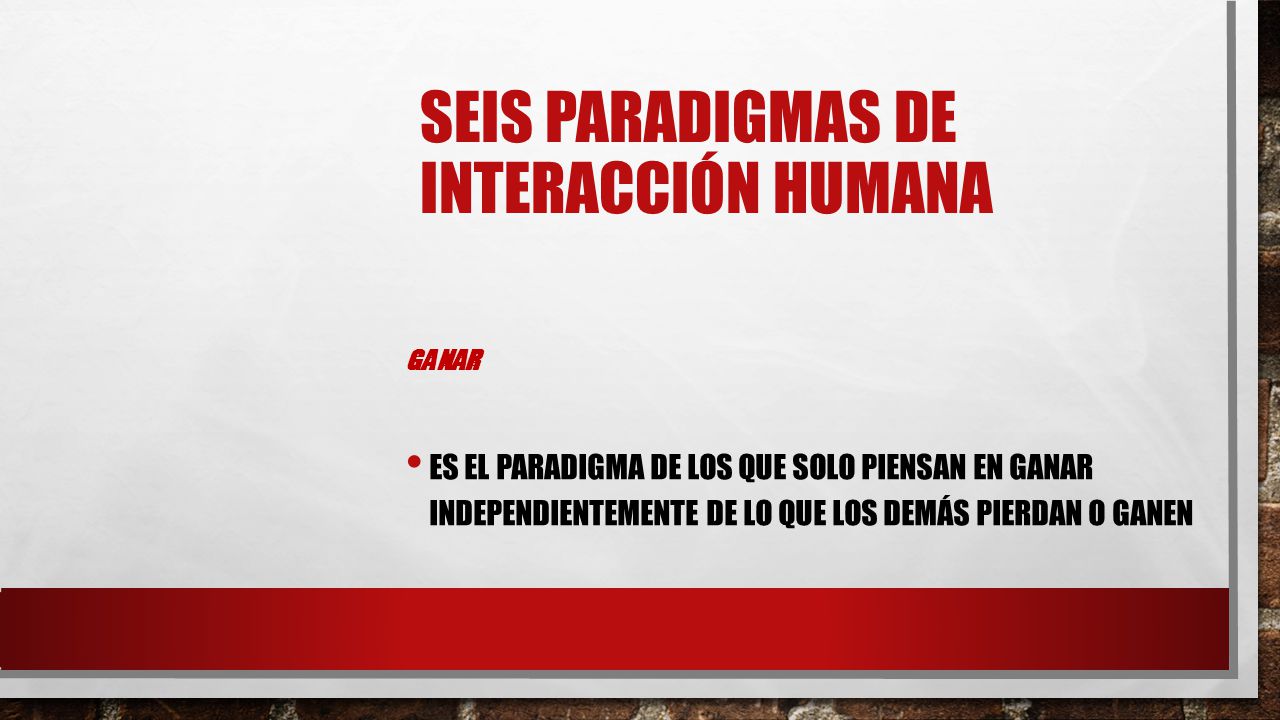 SEIS PARADIGMAS DE INTERACCIÓN HUMANA

GANAR

• ES EL PARADIGMA DE LOS QUE SOLO PIENSAN EN GANAR INDEPENDIENTEMENTE DE LO QUE LOS DEMÁS PIERDAN O GANEN